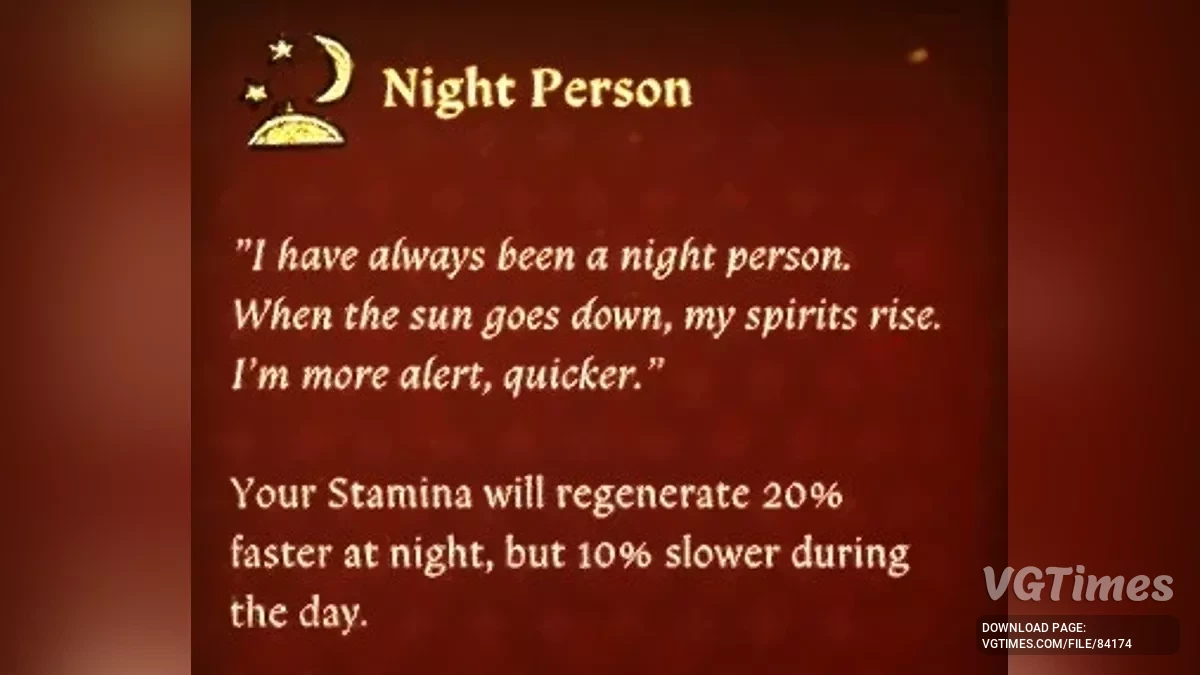 Night Person

"I have always been a night person. When the sun goes down, my spirits rise. I'm more alert, quicker."

Your Stamina will regenerate 20% faster at night, but 10% slower during the day.

VGTimes

DOWNLOAD PAGE:
VGTIMES.COM/FILE/84174